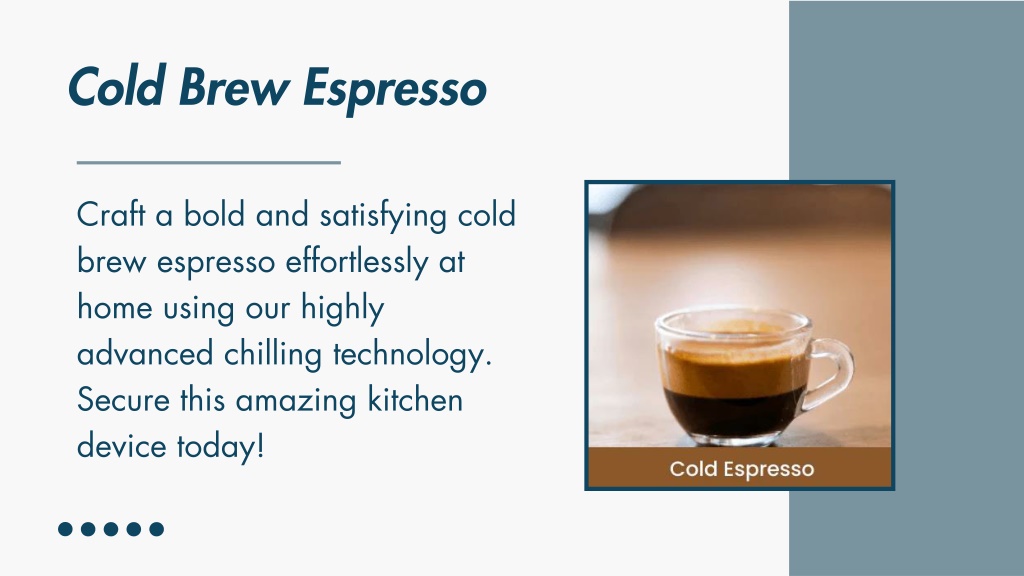 Cold Brew Espresso

Craft a bold and satisfying cold brew espresso effortlessly at home using our highly advanced chilling technology. Secure this amazing kitchen device today!

Cold Espresso